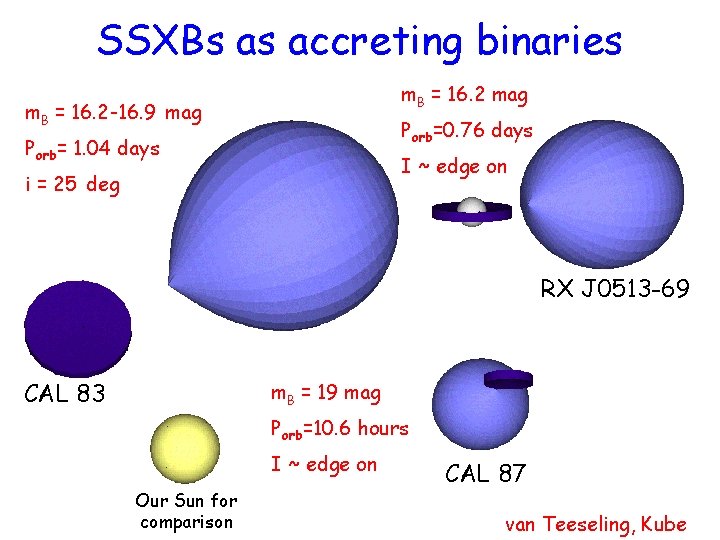 SSXBs as accreting binaries

$m_B$ = 16.2-16.9 mag
$P_{orb}$= 1.04 days
i = 25 deg

$m_B$ = 16.2 mag
$P_{orb}$=0.76 days
I ~ edge on

RX J0513-69

CAL 83

$m_B$ = 19 mag
$P_{orb}$=10.6 hours
I ~ edge on

CAL 87

Our Sun for comparison

van Teeseling, Kube